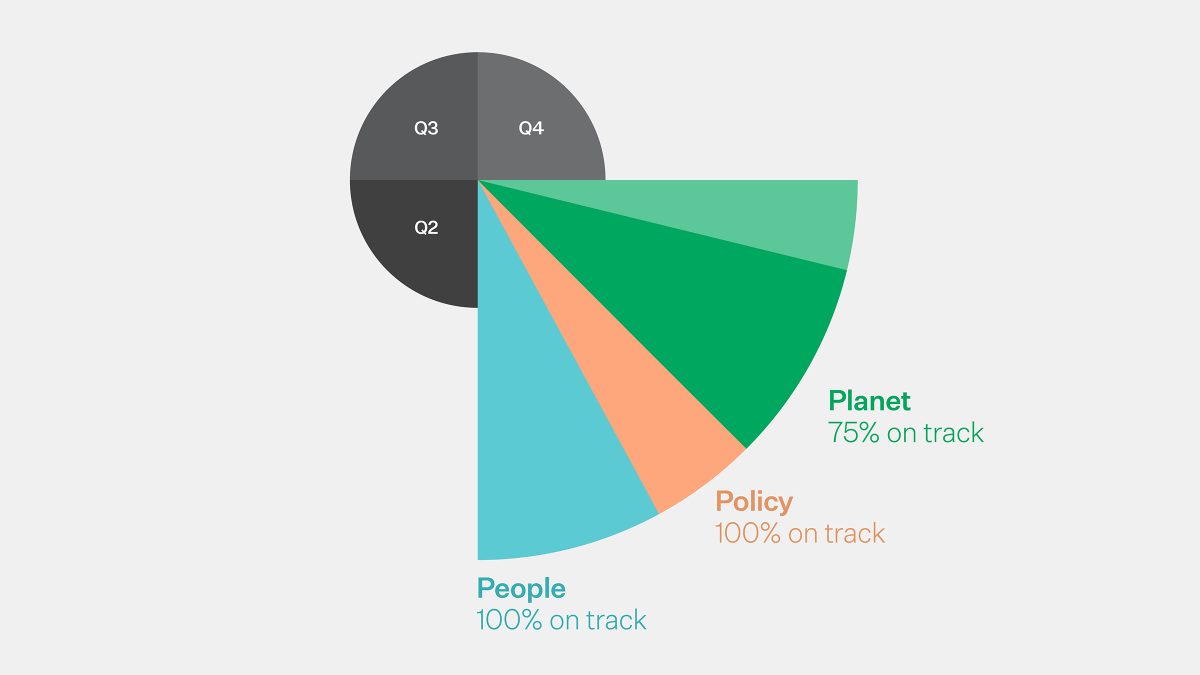 Q3
Q4
Q2

Planet
75% on track

Policy
100% on track

People
100% on track